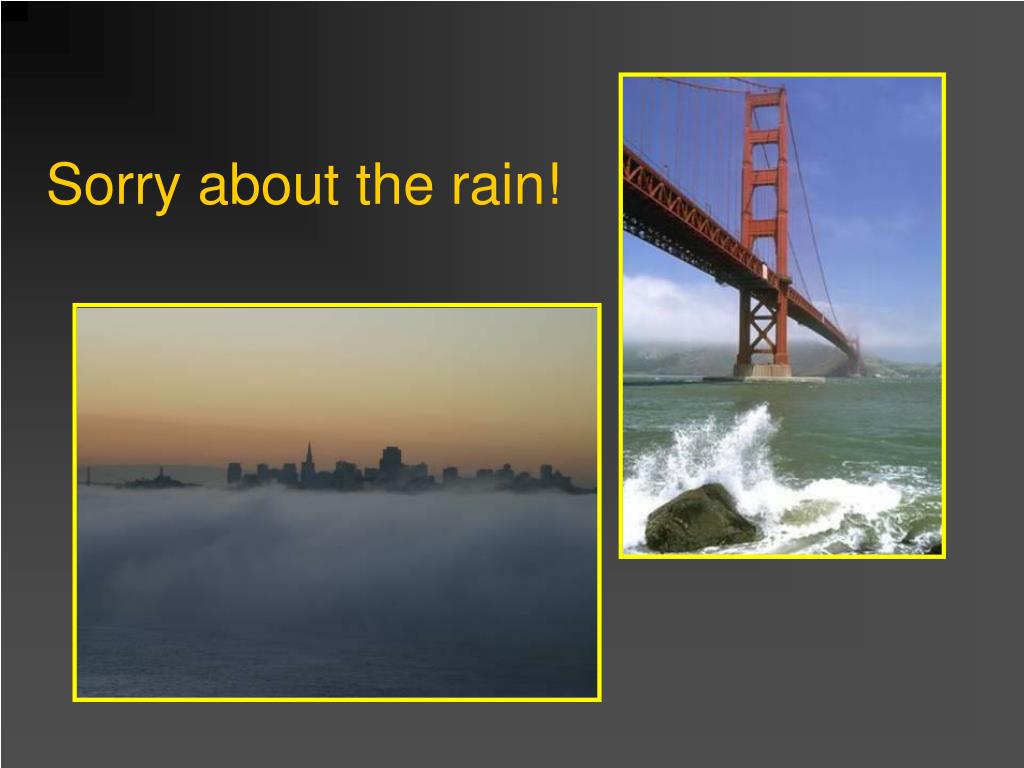 Sorry about the rain!